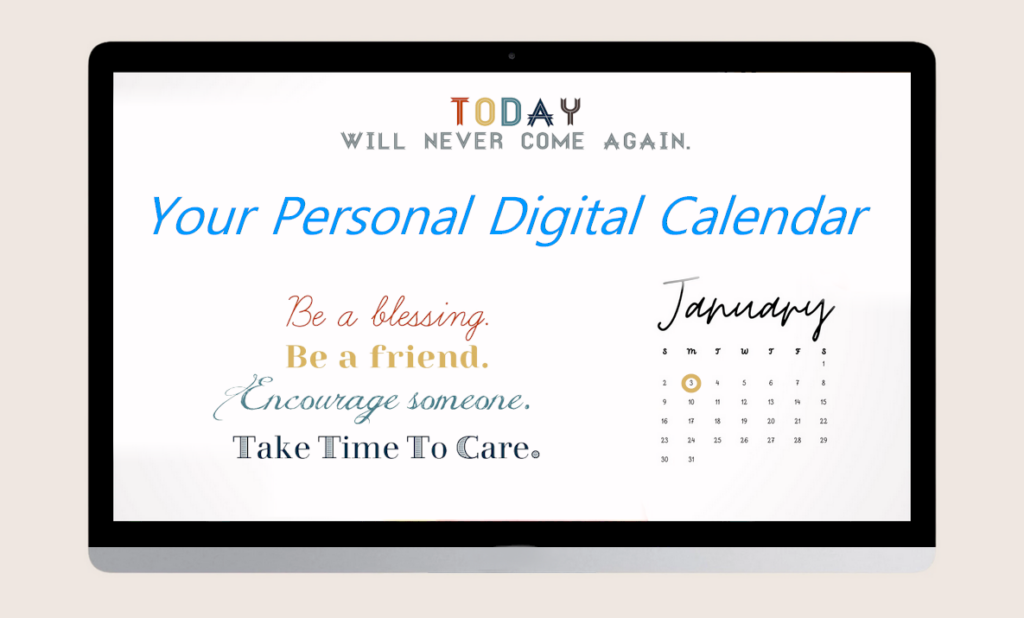 TODAY
WILL NEVER COME AGAIN.

Your Personal Digital Calendar

Be a blessing.
Be a friend.
Encourage someone.
Take Time To Care.

January

| S | M | T | W | T | F | S |
|---|---|---|---|---|---|---|
| | | | | | | 1 |
| 2 | 3 | 4 | 5 | 6 | 7 | 8 |
| 9 | 10 | 11 | 12 | 13 | 14 | 15 |
| 16 | 17 | 18 | 19 | 20 | 21 | 22 |
| 23 | 24 | 25 | 26 | 27 | 28 | 29 |
| 30 | 31 | | | | | |